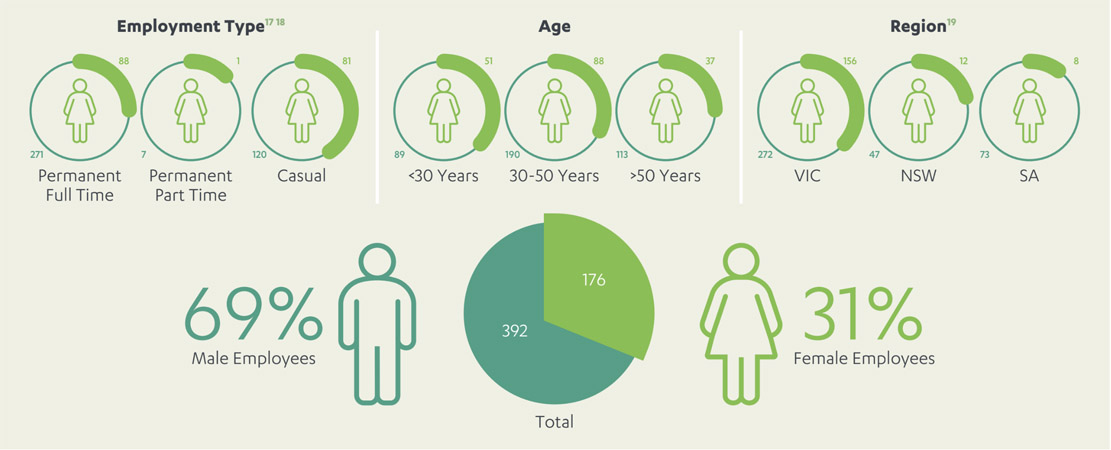 Employment Type$^{17\ 18}$

88
271
Permanent Full Time

1
7
Permanent Part Time

81
120
Casual

Age

51
89
<30 Years

88
190
30-50 Years

37
113
>50 Years

Region$^{19}$

156
272
VIC

12
47
NSW

8
73
SA

69%
Male Employees

176
392
Total

31%
Female Employees